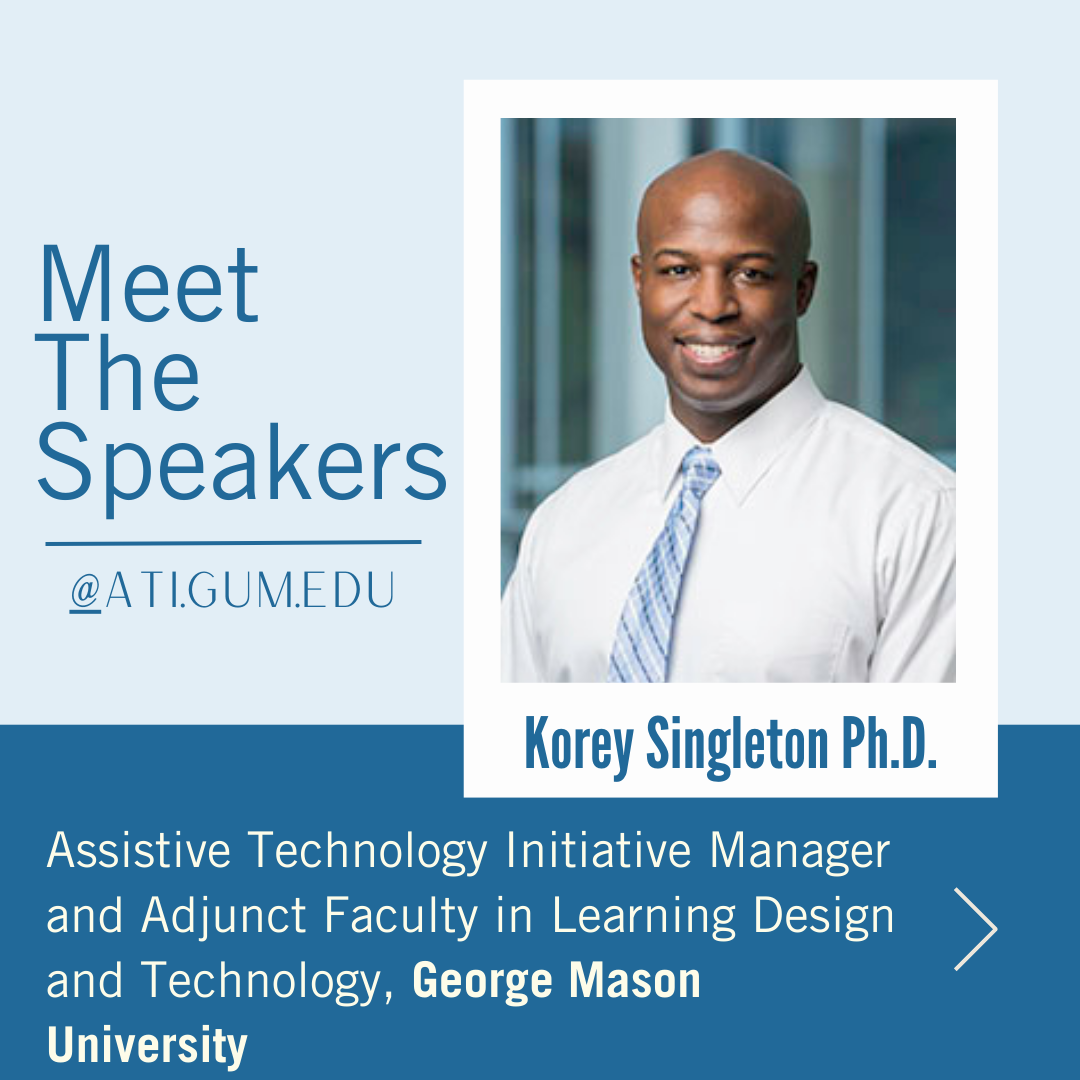 Meet The Speakers

@ATI.GUM.EDU

Korey Singleton Ph.D.

Assistive Technology Initiative Manager and Adjunct Faculty in Learning Design and Technology, George Mason University